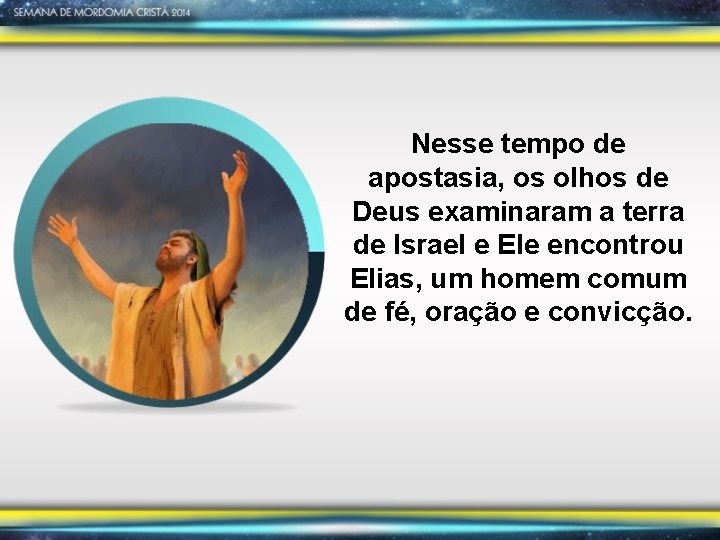 SEMANA DE MORDOMIA CRISTÃ 2014

Nesse tempo de apostasia, os olhos de Deus examinaram a terra de Israel e Ele encontrou Elias, um homem comum de fé, oração e convicção.